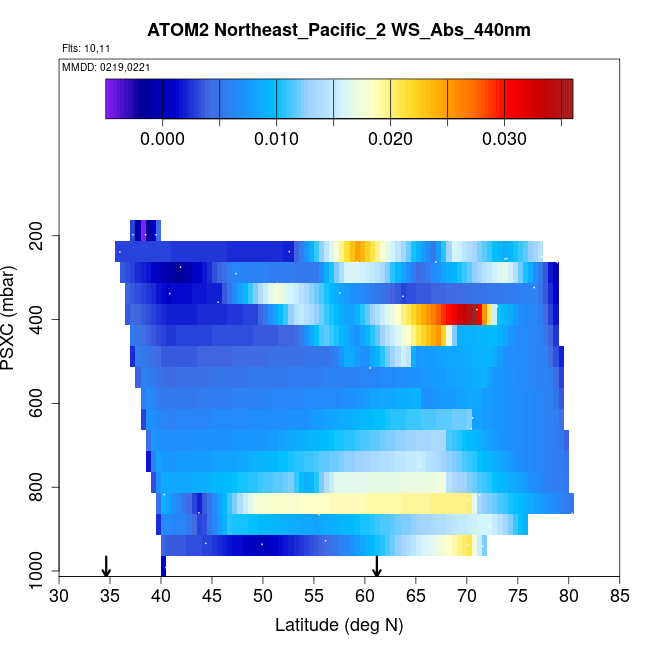 ATOM2 Northeast_Pacific_2 WS_Abs_440nm

Flts: 10,11

MMDD: 0219,0221

0.000 0.010 0.020 0.030

PSXC (mbar)

200
400
600
800
1000

30 35 40 45 50 55 60 65 70 75 80 85

Latitude (deg N)